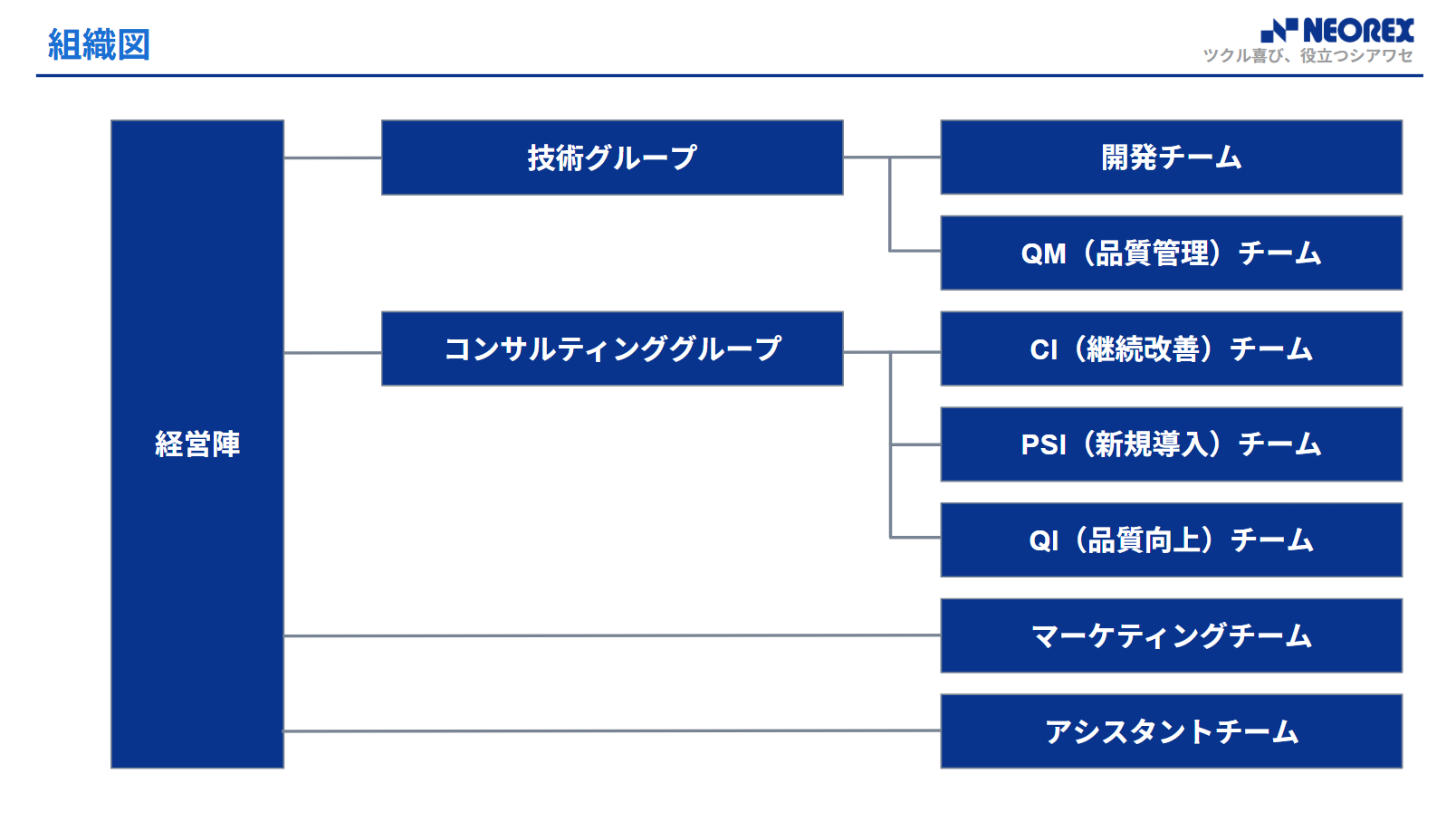 組織図

NEOREX
ツクル喜び、役立つシアワセ

経営陣

技術グループ

コンサルティンググループ

開発チーム

QM（品質管理）チーム

CI（継続改善）チーム

PSI（新規導入）チーム

QI（品質向上）チーム

マーケティングチーム

アシスタントチーム